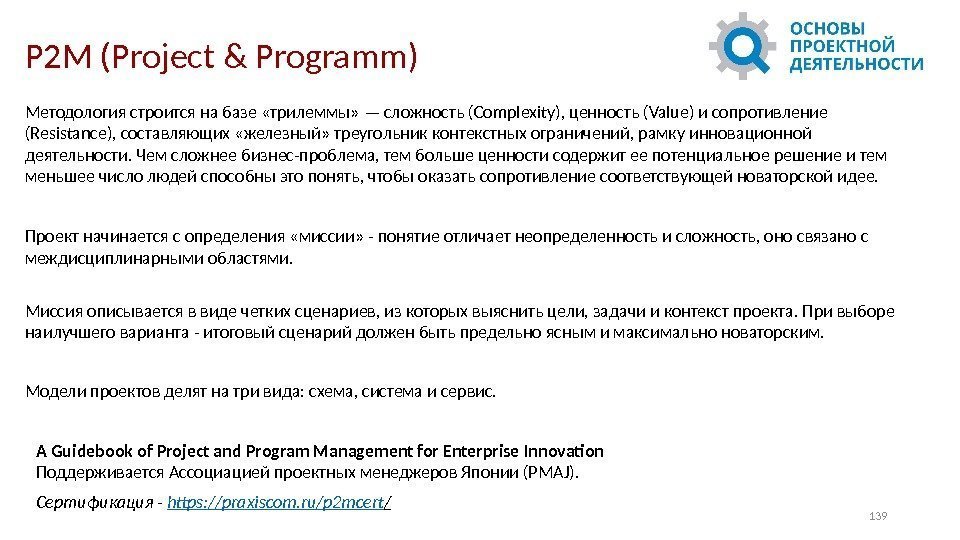 P2M (Project & Programm)

ОСНОВЫ ПРОЕКТНОЙ ДЕЯТЕЛЬНОСТИ

Методология строится на базе «трилеммы» — сложность (Complexity), ценность (Value) и сопротивление (Resistance), составляющих «железный» треугольник контекстных ограничений, рамку инновационной деятельности. Чем сложнее бизнес-проблема, тем больше ценности содержит ее потенциальное решение и тем меньшее число людей способны это понять, чтобы оказать сопротивление соответствующей новаторской идее.

Проект начинается с определения «миссии» - понятие отличает неопределенность и сложность, оно связано с междисциплинарными областями.

Миссия описывается в виде четких сценариев, из которых выяснить цели, задачи и контекст проекта. При выборе наилучшего варианта - итоговый сценарий должен быть предельно ясным и максимально новаторским.

Модели проектов делят на три вида: схема, система и сервис.

A Guidebook of Project and Program Management for Enterprise Innovation
Поддерживается Ассоциацией проектных менеджеров Японии (PMAJ).

Сертификация - https://praxiscom.ru/p2mcert/

139